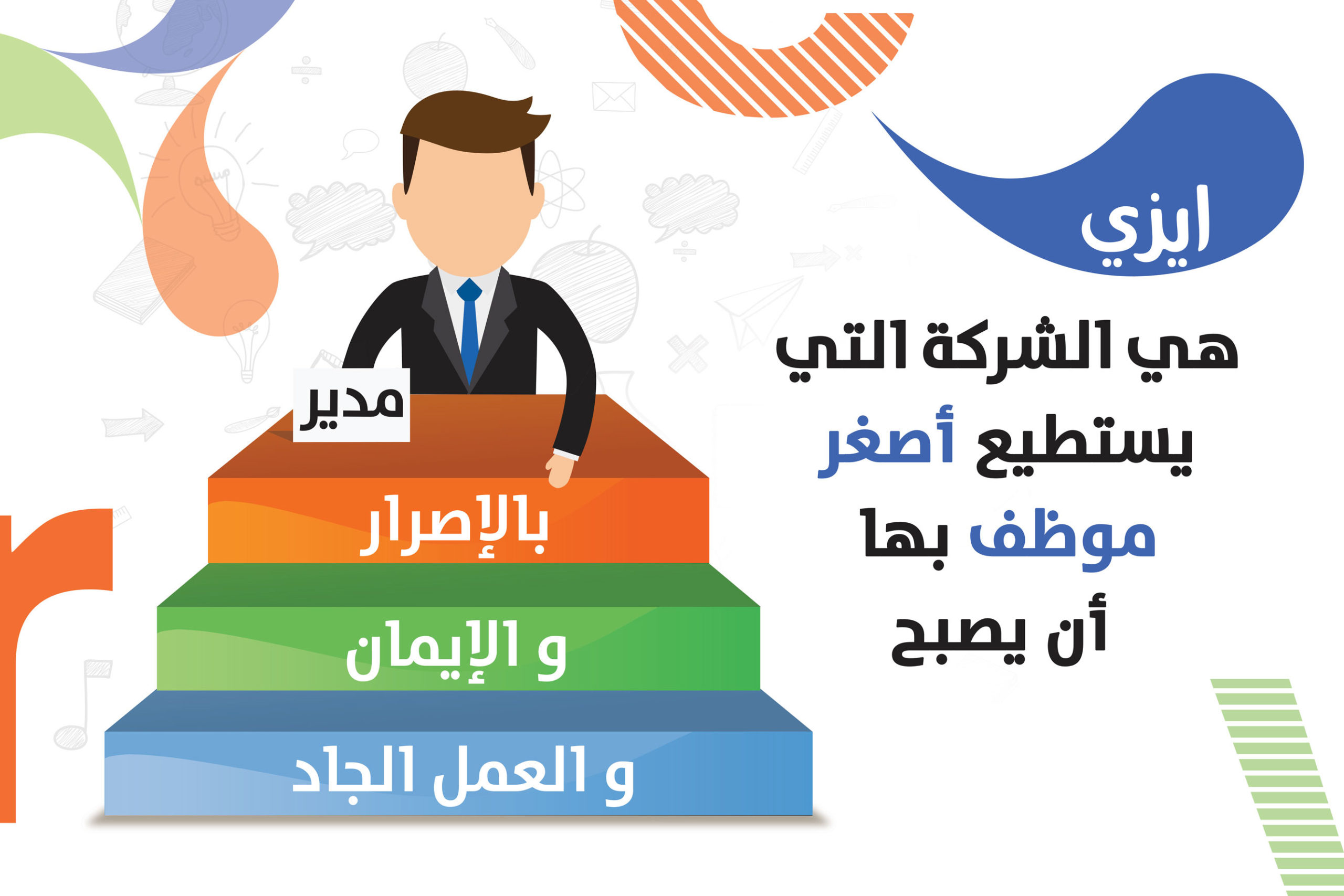 ايزي

هي الشركة التي يستطيع أصغر موظف بها أن يصبح

مدير

بالإصرار

و الإيمان

و العمل الجاد